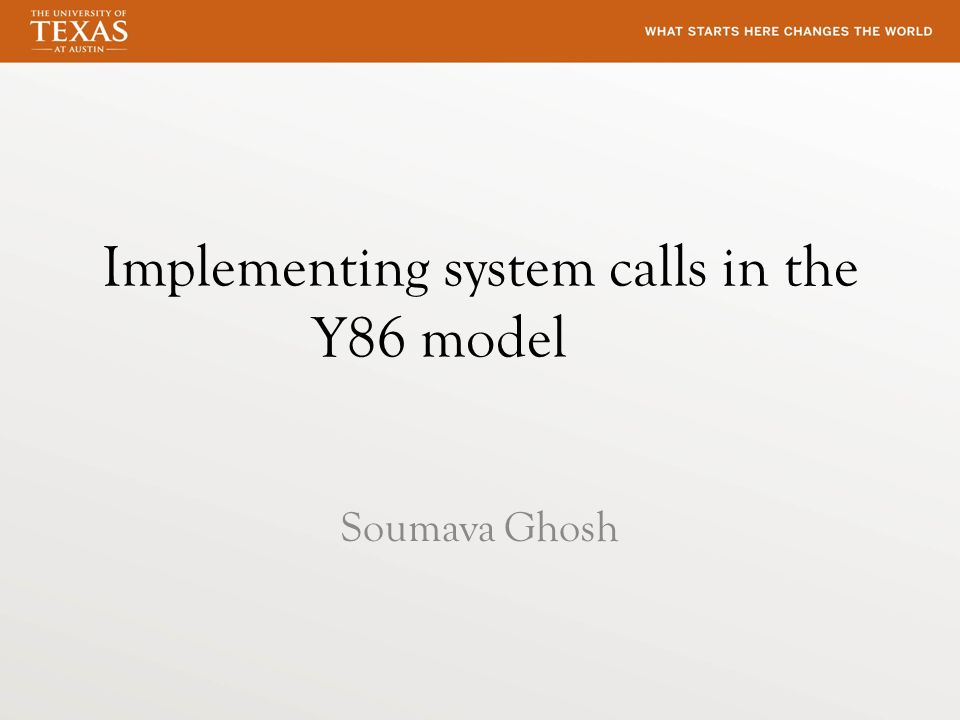 THE UNIVERSITY OF
TEXAS
AT AUSTIN

WHAT STARTS HERE CHANGES THE WORLD

Implementing system calls in the Y86 model

Soumava Ghosh